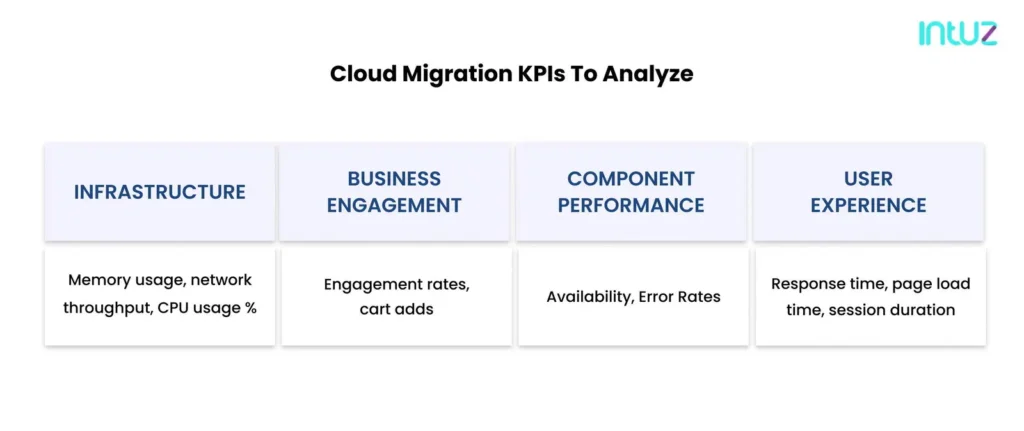 intuz

Cloud Migration KPIs To Analyze

| INFRASTRUCTURE | BUSINESS ENGAGEMENT | COMPONENT PERFORMANCE | USER EXPERIENCE |
|---|---|---|---|
| Memory usage, network throughput, CPU usage % | Engagement rates, cart adds | Availability, Error Rates | Response time, page load time, session duration |